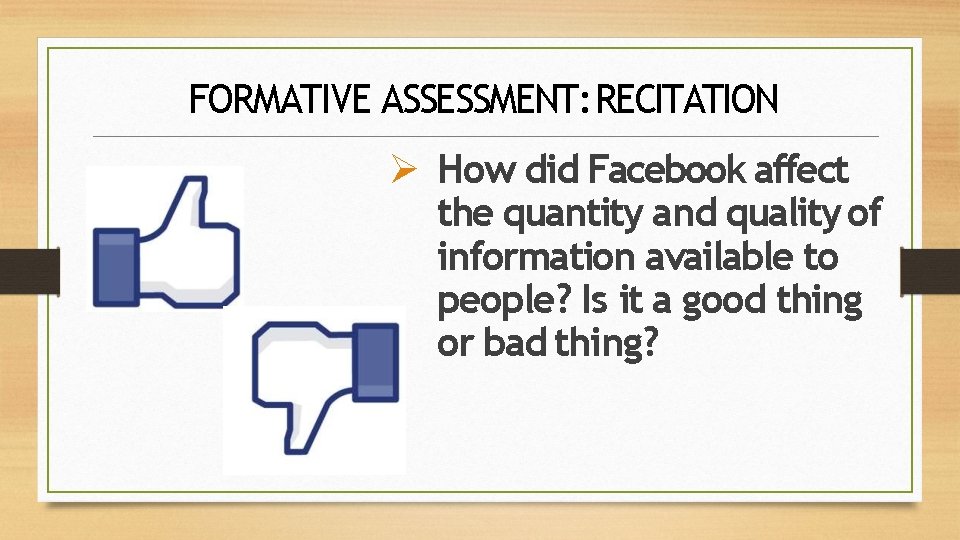 FORMATIVE ASSESSMENT: RECITATION

➢ How did Facebook affect the quantity and quality of information available to people? Is it a good thing or bad thing?